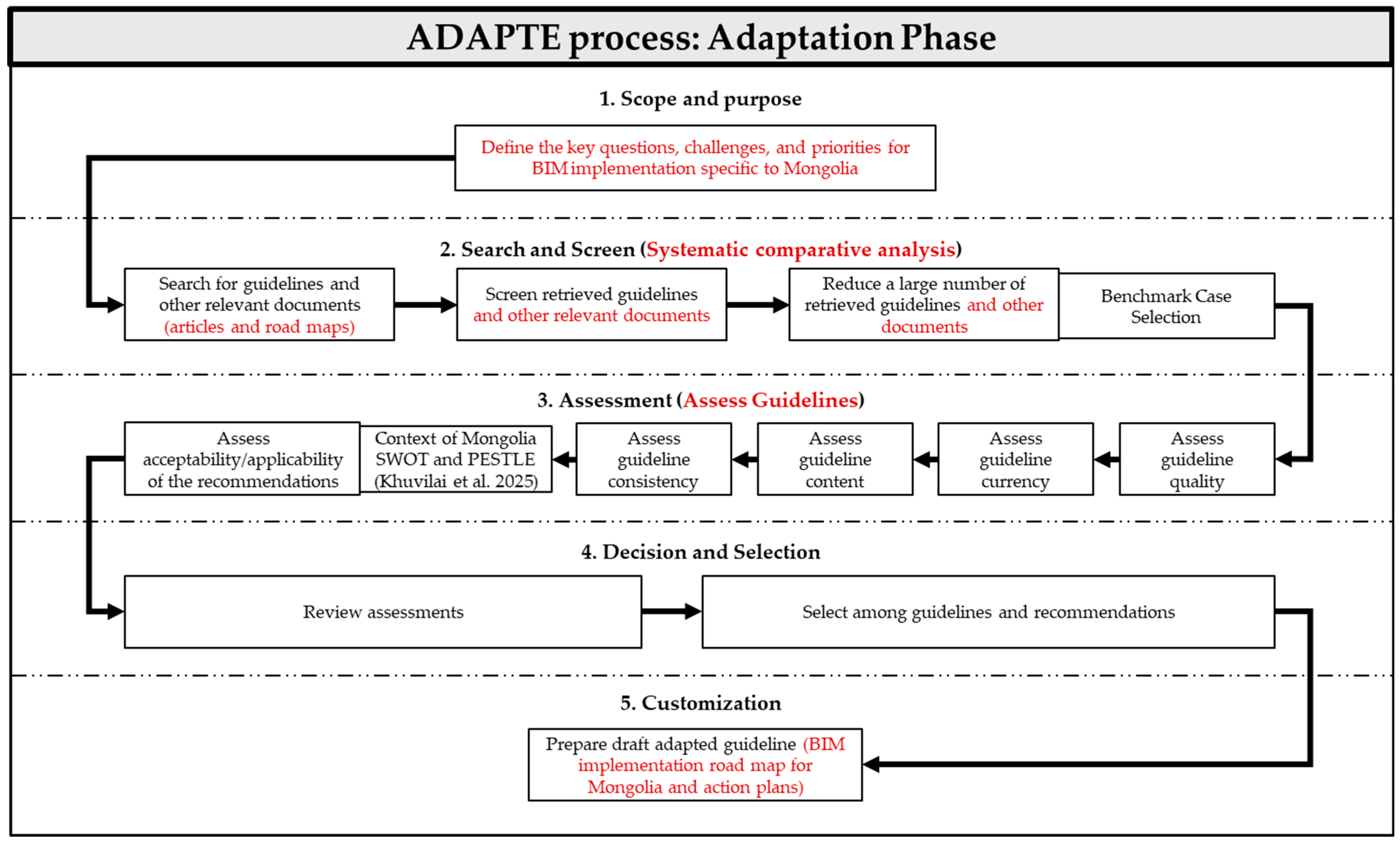 ADAPTE process: Adaptation Phase

1. Scope and purpose

Define the key questions, challenges, and priorities for BIM implementation specific to Mongolia

2. Search and Screen (Systematic comparative analysis)

Search for guidelines and other relevant documents (articles and road maps)

Screen retrieved guidelines and other relevant documents

Reduce a large number of retrieved guidelines and other documents

Benchmark Case Selection

3. Assessment (Assess Guidelines)

Assess guideline quality

Assess guideline currency

Assess guideline content

Assess guideline consistency

Context of Mongolia SWOT and PESTLE (Khuvilai et al. 2025)

Assess acceptability/applicability of the recommendations

4. Decision and Selection

Review assessments

Select among guidelines and recommendations

5. Customization

Prepare draft adapted guideline (BIM implementation road map for Mongolia and action plans)